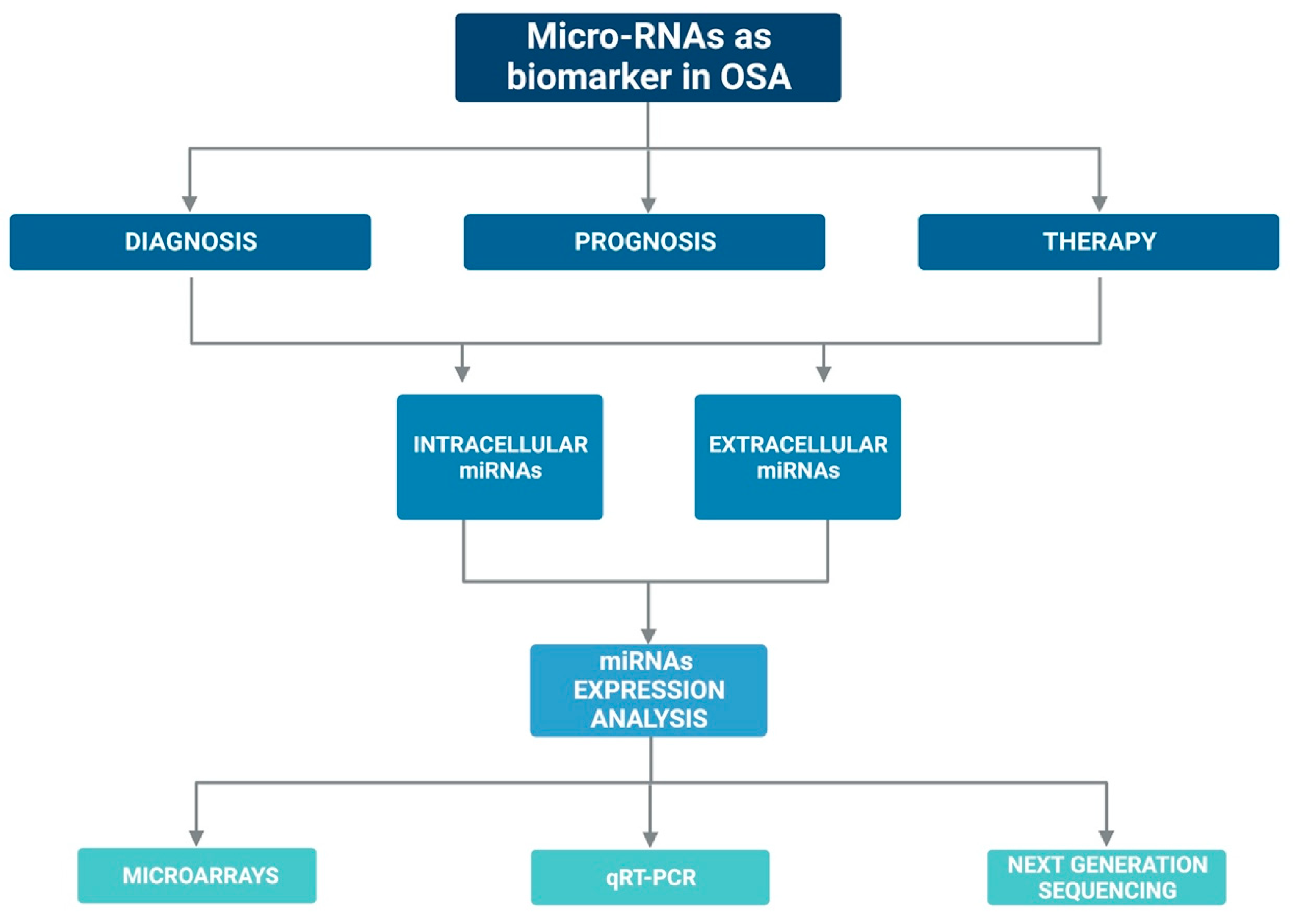 Micro-RNAs as biomarker in OSA

DIAGNOSIS

PROGNOSIS

THERAPY

INTRACELLULAR miRNAs

EXTRACELLULAR miRNAs

miRNAs EXPRESSION ANALYSIS

MICROARRAYS

qRT-PCR

NEXT GENERATION SEQUENCING